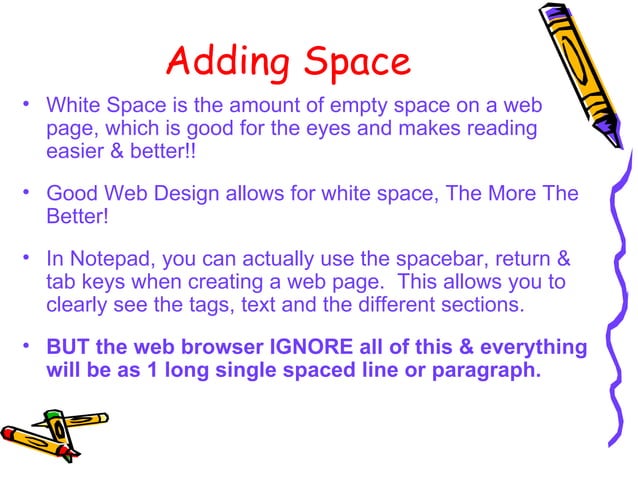 Adding Space

• White Space is the amount of empty space on a web page, which is good for the eyes and makes reading easier & better!!

• Good Web Design allows for white space, The More The Better!

• In Notepad, you can actually use the spacebar, return & tab keys when creating a web page. This allows you to clearly see the tags, text and the different sections.

• BUT the web browser IGNORE all of this & everything will be as 1 long single spaced line or paragraph.